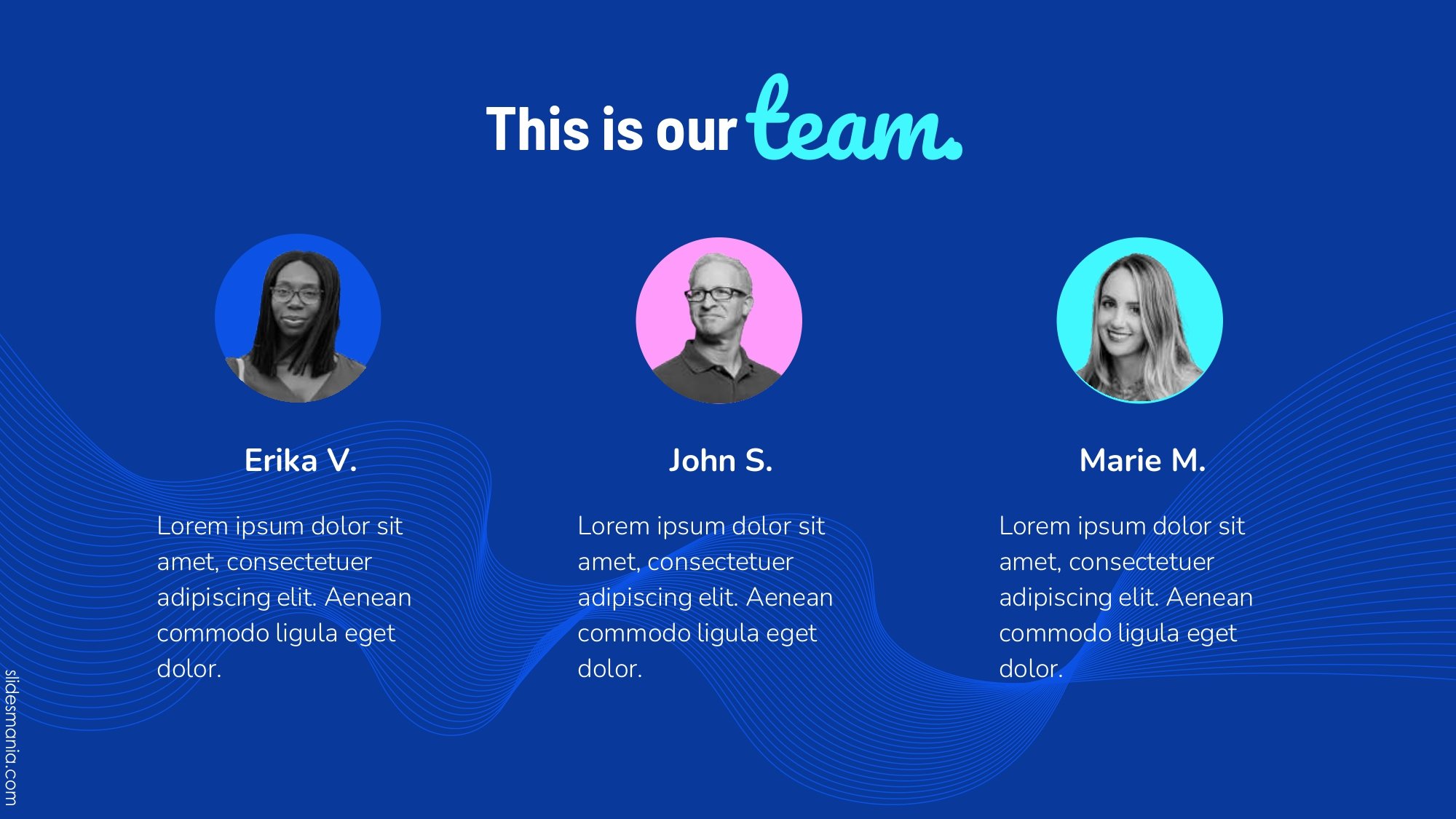 This is our team.

Erika V.

Lorem ipsum dolor sit amet, consectetuer adipiscing elit. Aenean commodo ligula eget dolor.

John S.

Lorem ipsum dolor sit amet, consectetuer adipiscing elit. Aenean commodo ligula eget dolor.

Marie M.

Lorem ipsum dolor sit amet, consectetuer adipiscing elit. Aenean commodo ligula eget dolor.

slidesmania.com